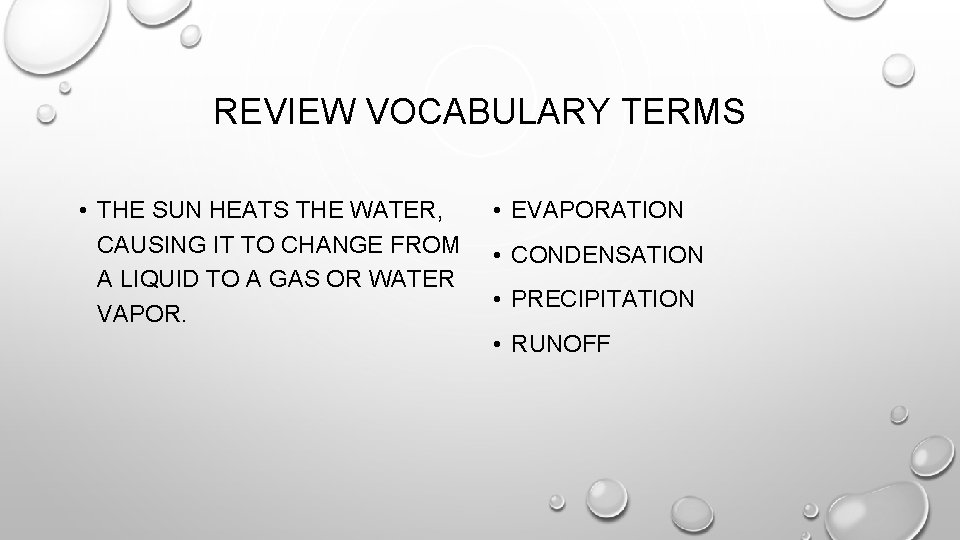 REVIEW VOCABULARY TERMS

• THE SUN HEATS THE WATER, CAUSING IT TO CHANGE FROM A LIQUID TO A GAS OR WATER VAPOR.

• EVAPORATION
• CONDENSATION
• PRECIPITATION
• RUNOFF